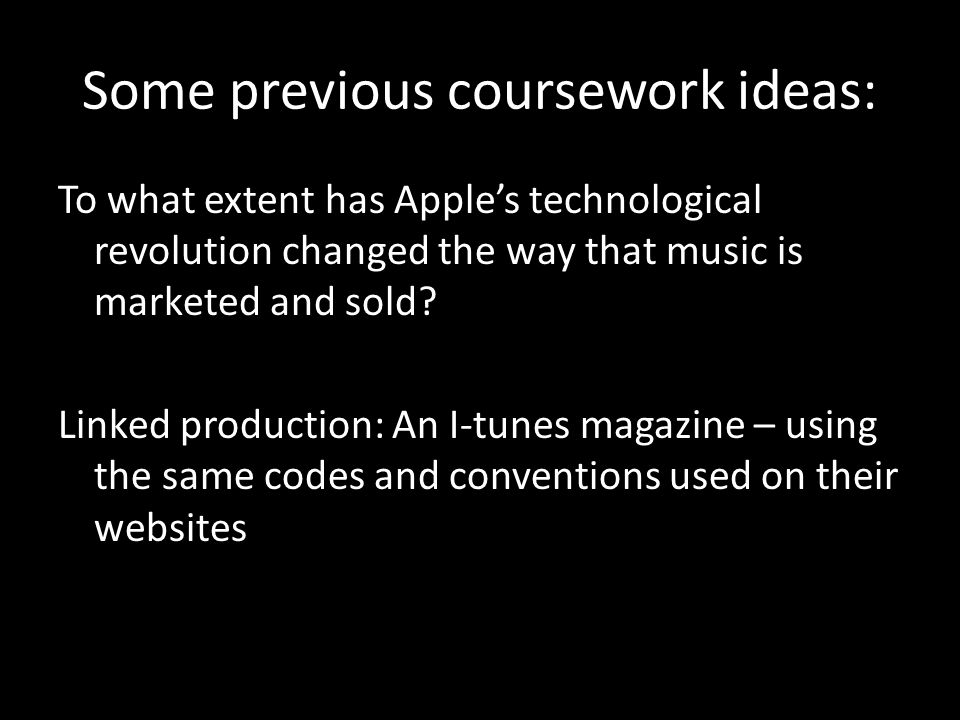 Some previous coursework ideas:

To what extent has Apple’s technological revolution changed the way that music is marketed and sold?

Linked production: An I-tunes magazine – using the same codes and conventions used on their websites